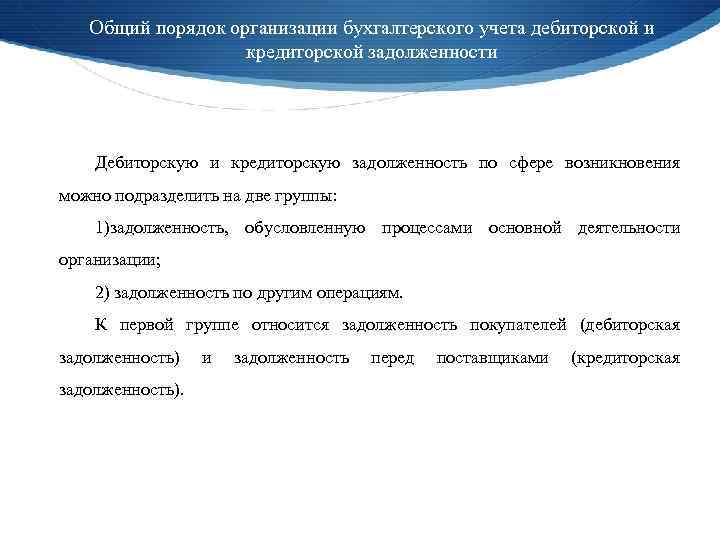 Общий порядок организации бухгалтерского учета дебиторской и кредиторской задолженности

Дебиторскую и кредиторскую задолженность по сфере возникновения можно подразделить на две группы:

1)задолженность, обусловленную процессами основной деятельности организации;

2) задолженность по другим операциям.

К первой группе относится задолженность покупателей (дебиторская задолженность) и задолженность перед поставщиками (кредиторская задолженность).